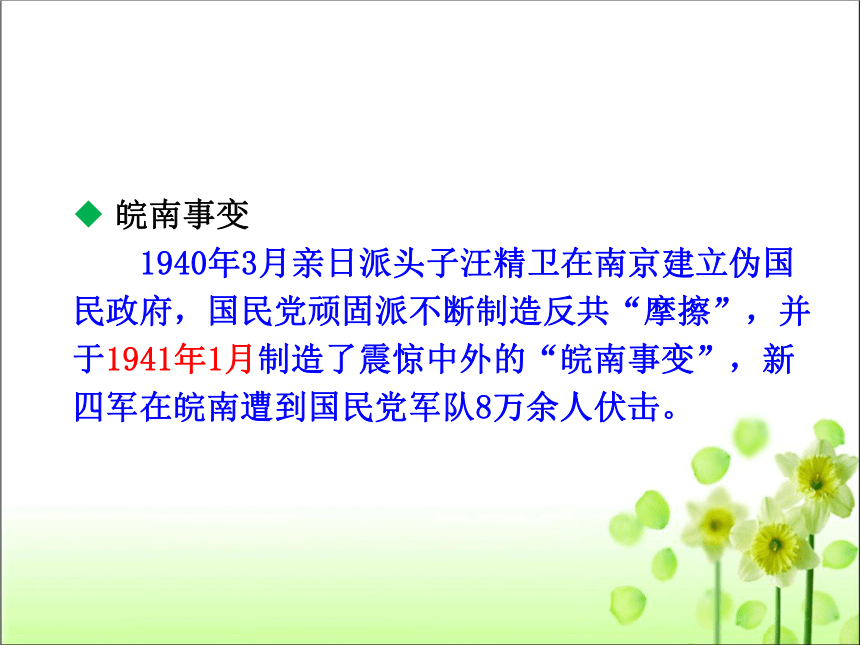 ◆ 皖南事变

1940年3月亲日派头子汪精卫在南京建立伪国民政府，国民党顽固派不断制造反共“摩擦”，并于1941年1月制造了震惊中外的“皖南事变”，新四军在皖南遭到国民党军队8万余人伏击。